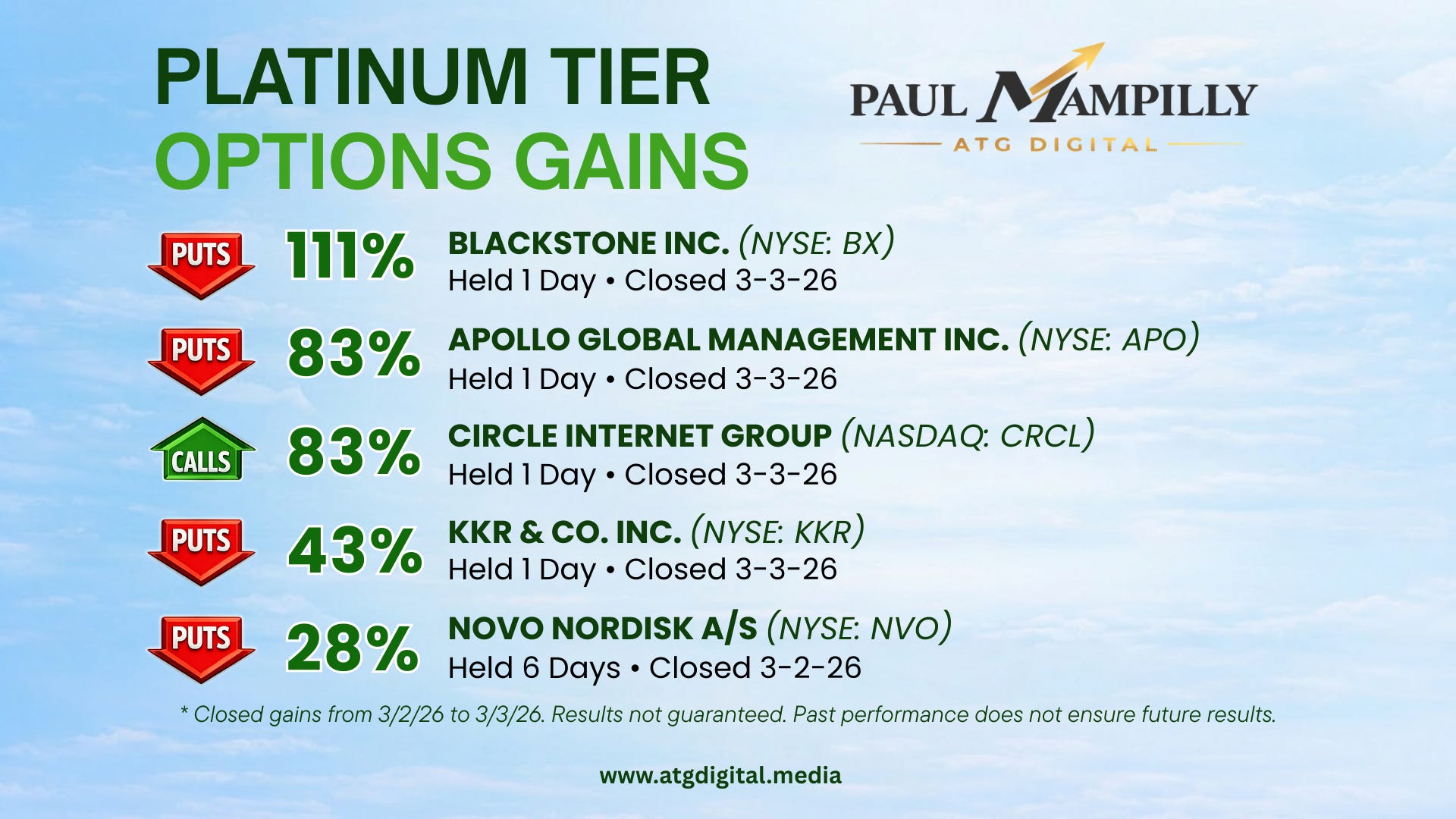 PLATINUM TIER
OPTIONS GAINS

PAUL MAMPILLY
ATG DIGITAL

PUTS 111% BLACKSTONE INC. (NYSE: BX)
Held 1 Day • Closed 3-3-26

PUTS 83% APOLLO GLOBAL MANAGEMENT INC. (NYSE: APO)
Held 1 Day • Closed 3-3-26

CALLS 83% CIRCLE INTERNET GROUP (NASDAQ: CRCL)
Held 1 Day • Closed 3-3-26

PUTS 43% KKR & CO. INC. (NYSE: KKR)
Held 1 Day • Closed 3-3-26

PUTS 28% NOVO NORDISK A/S (NYSE: NVO)
Held 6 Days • Closed 3-2-26

* Closed gains from 3/2/26 to 3/3/26. Results not guaranteed. Past performance does not ensure future results.

www.atgdigital.media